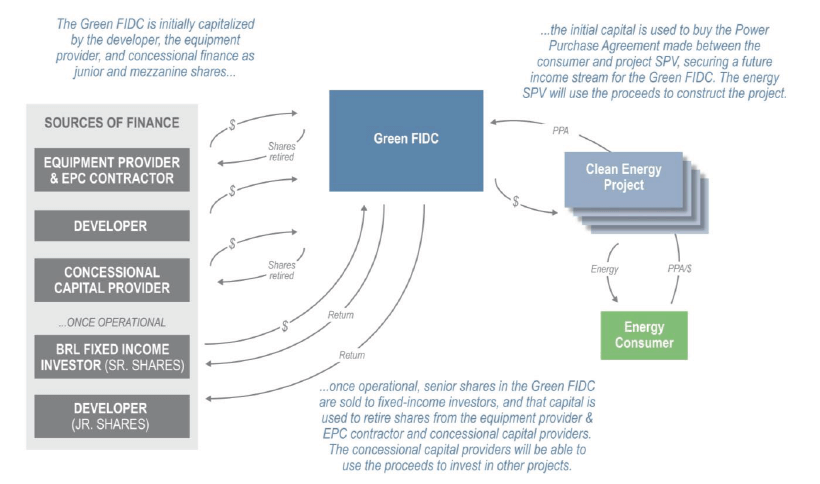 The Green FIDC is initially capitalized by the developer, the equipment provider, and concessional finance as junior and mezzanine shares...

...the initial capital is used to buy the Power Purchase Agreement made between the consumer and project SPV, securing a future income stream for the Green FIDC. The energy SPV will use the proceeds to construct the project.

SOURCES OF FINANCE

EQUIPMENT PROVIDER & EPC CONTRACTOR

DEVELOPER

CONCESSIONAL CAPITAL PROVIDER

...ONCE OPERATIONAL

BRL FIXED INCOME INVESTOR (SR. SHARES)

DEVELOPER (JR. SHARES)

$

Shares retired

$

$

Shares retired

$

Return

Return

Green FIDC

PPA

$

Clean Energy Project

Energy

PPA/$

Energy Consumer

...once operational, senior shares in the Green FIDC are sold to fixed-income investors, and that capital is used to retire shares from the equipment provider & EPC contractor and concessional capital providers. The concessional capital providers will be able to use the proceeds to invest in other projects.